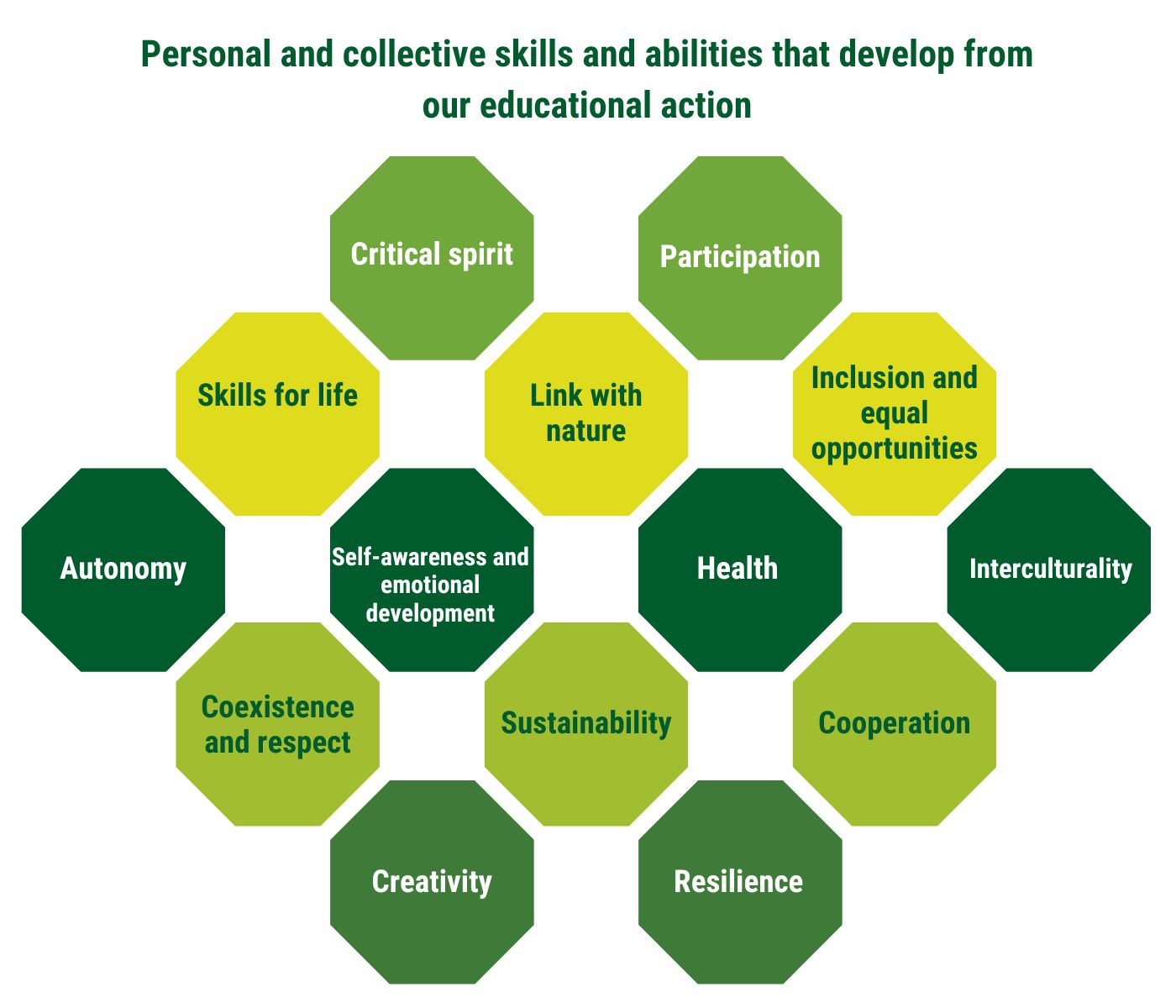 Personal and collective skills and abilities that develop from our educational action

Critical spirit

Participation

Skills for life

Link with nature

Inclusion and equal opportunities

Autonomy

Self-awareness and emotional development

Health

Interculturality

Coexistence and respect

Sustainability

Cooperation

Creativity

Resilience